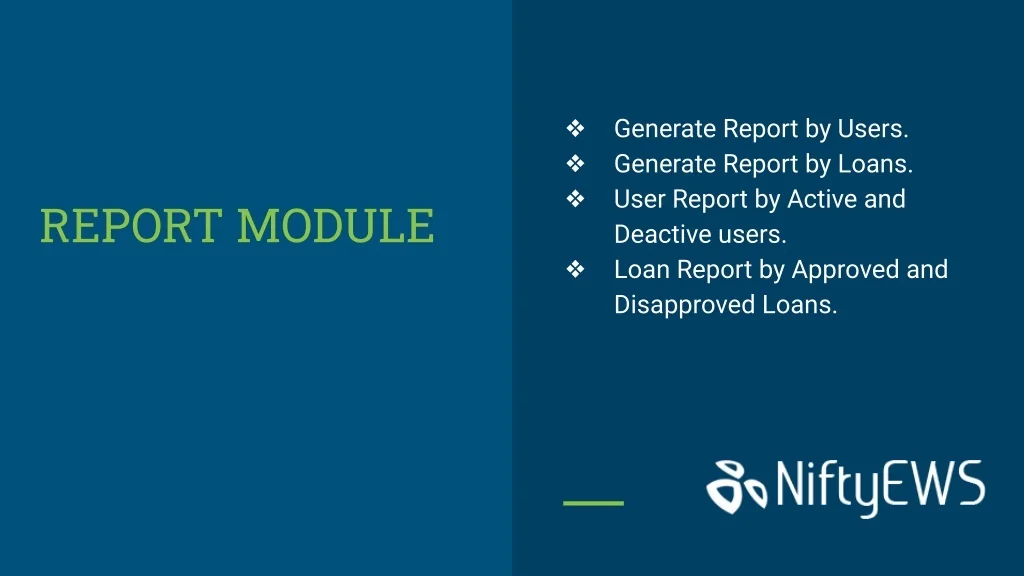 REPORT MODULE

❖ Generate Report by Users.
❖ Generate Report by Loans.
❖ User Report by Active and Deactive users.
❖ Loan Report by Approved and Disapproved Loans.

NiftyEWS